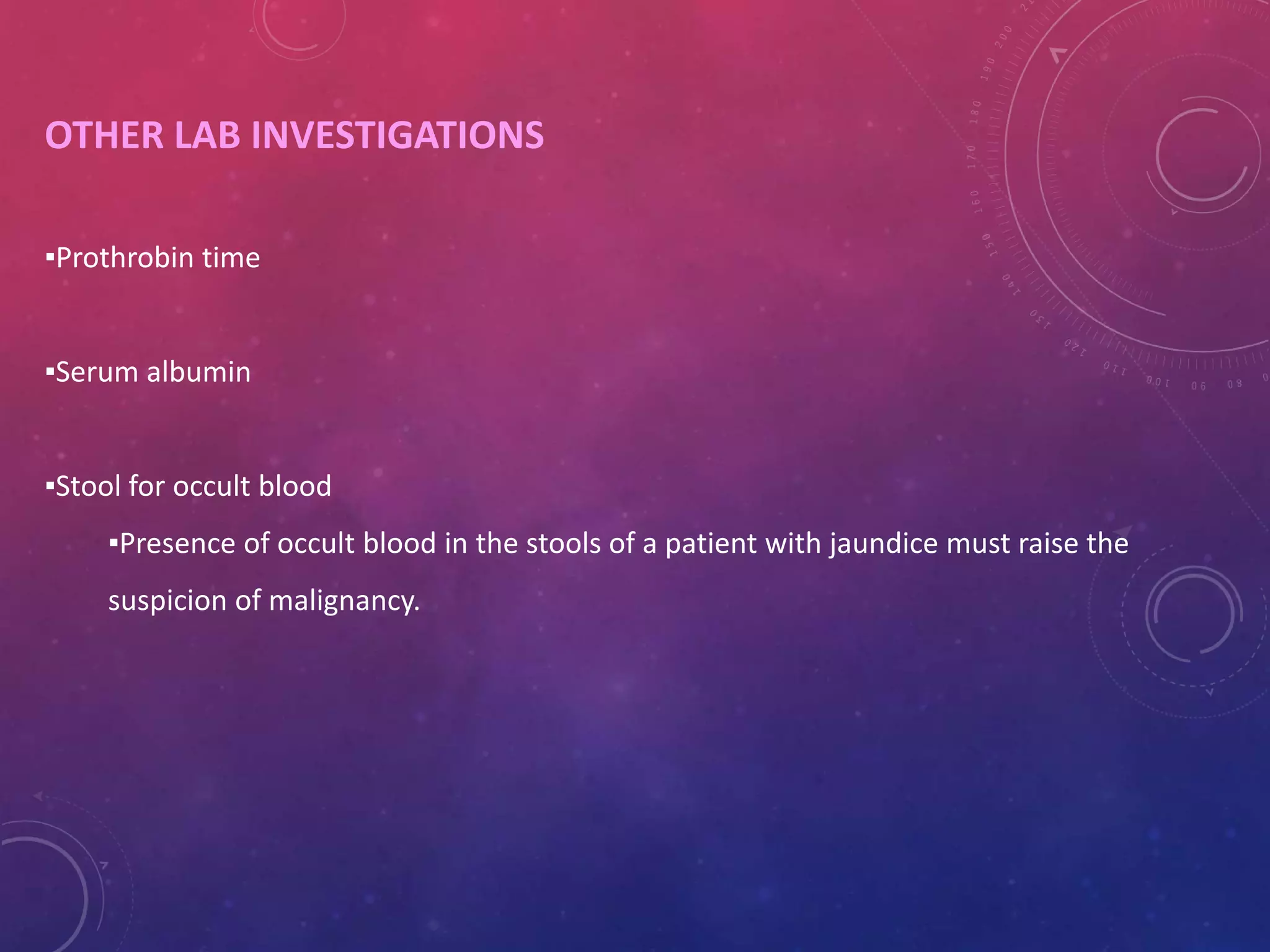 OTHER LAB INVESTIGATIONS

▪Prothrobin time

▪Serum albumin

▪Stool for occult blood

▪Presence of occult blood in the stools of a patient with jaundice must raise the suspicion of malignancy.